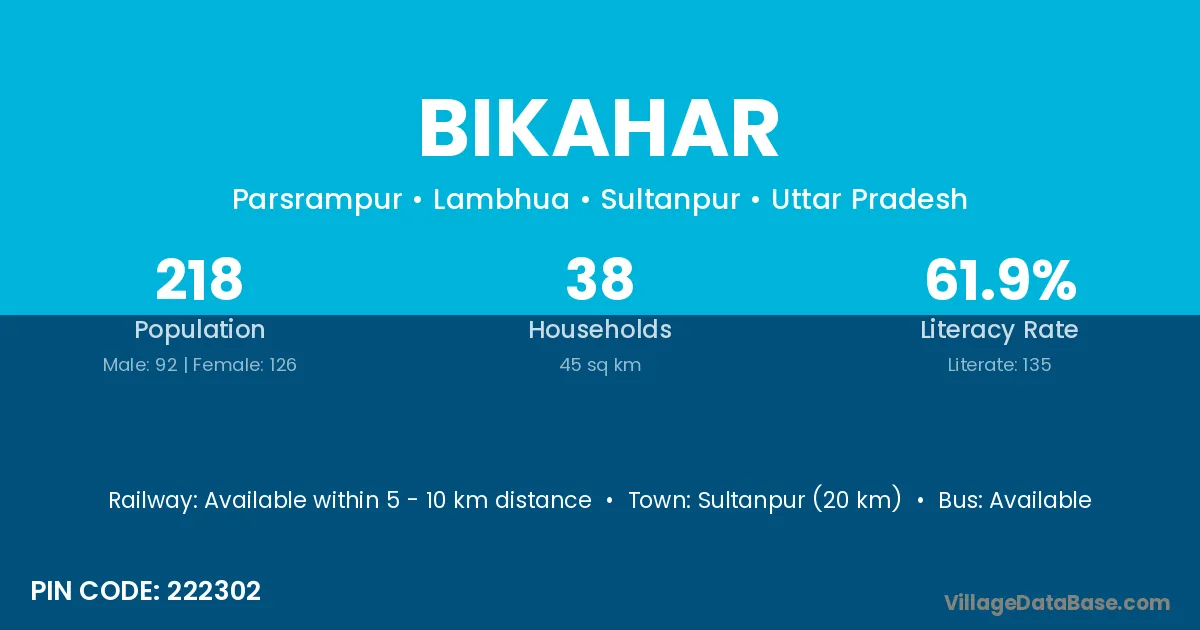 BIKAHAR

Parsrampur • Lambhua • Sultanpur • Uttar Pradesh

218
Population
Male: 92 | Female: 126

38
Households
45 sq km

61.9%
Literacy Rate
Literate: 135

Railway: Available within 5 - 10 km distance • Town: Sultanpur (20 km) • Bus: Available

PIN CODE: 222302

VillageDataBase.com